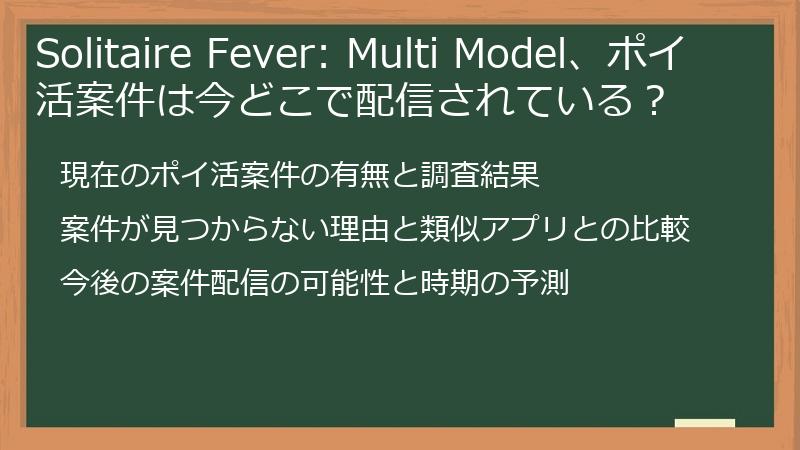 Solitaire Fever: Multi Model、ポイ活案件は今どこで配信されている？

現在のポイ活案件の有無と調査結果

案件が見つからない理由と類似アプリとの比較

今後の案件配信の可能性と時期の予測